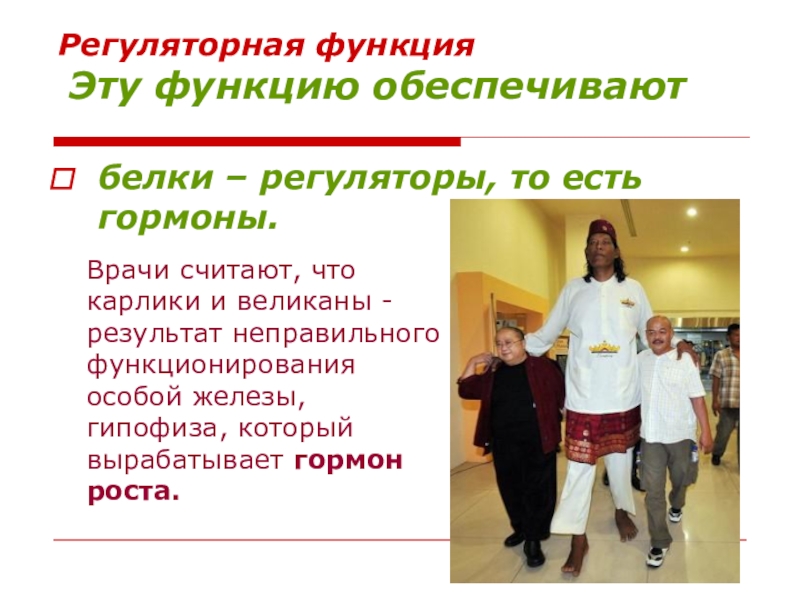 Регуляторная функция
Эту функцию обеспечивают

белки – регуляторы, то есть гормоны.

Врачи считают, что карлики и великаны - результат неправильного функционирования особой железы, гипофиза, который вырабатывает гормон роста.